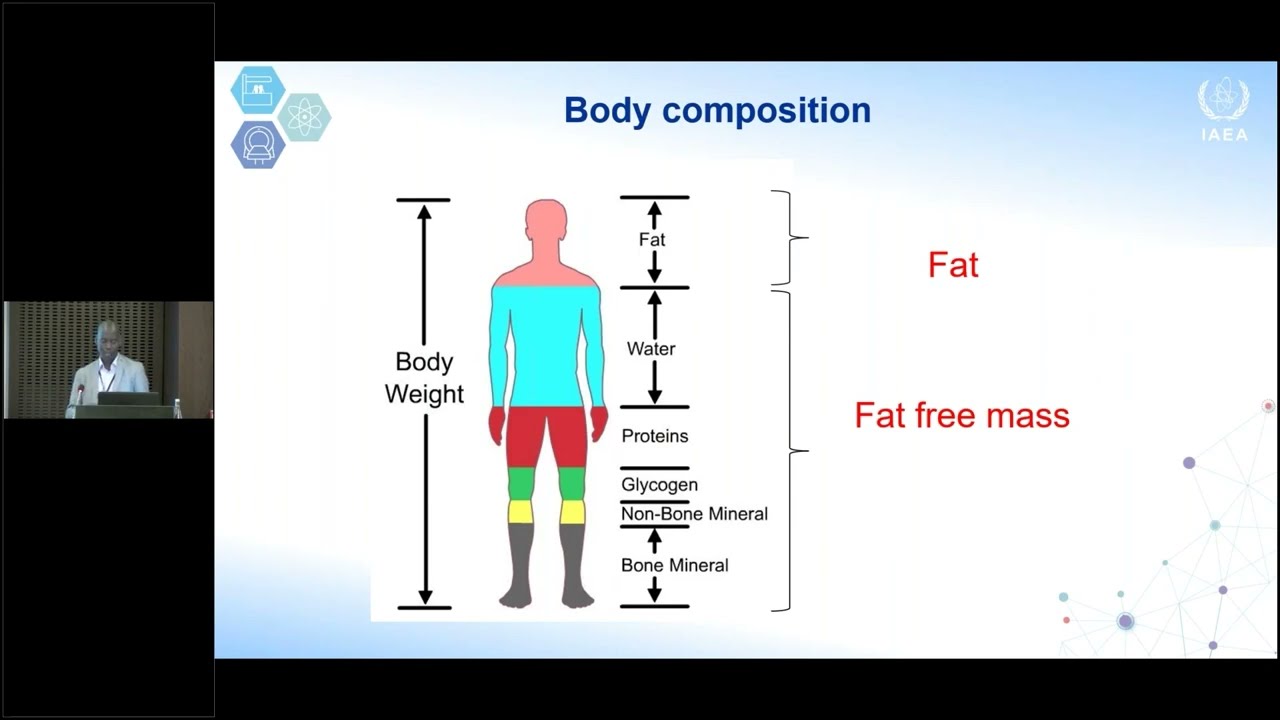 Body composition

IAEA

Body Weight

Fat

Water

Proteins

Glycogen

Non-Bone Mineral

Bone Mineral

Fat

Fat free mass